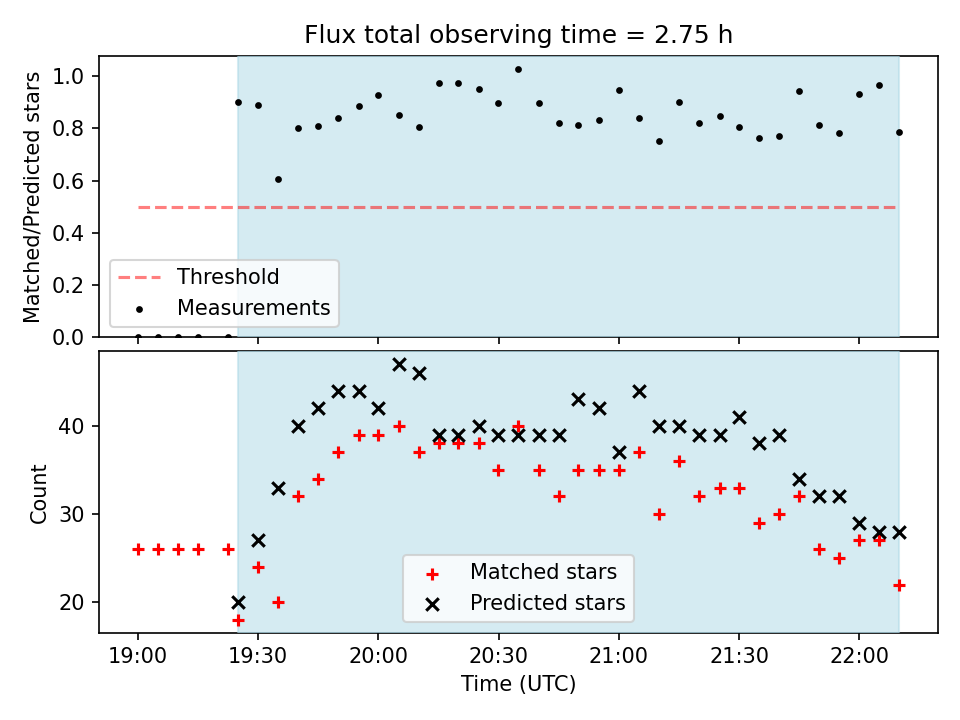 Flux total observing time = 2.75 h

Matched/Predicted stars

1.0
0.8
0.6
0.4
0.2
0.0

Threshold
Measurements

Count

40
30
20

Matched stars
Predicted stars

19:00 19:30 20:00 20:30 21:00 21:30 22:00

Time (UTC)